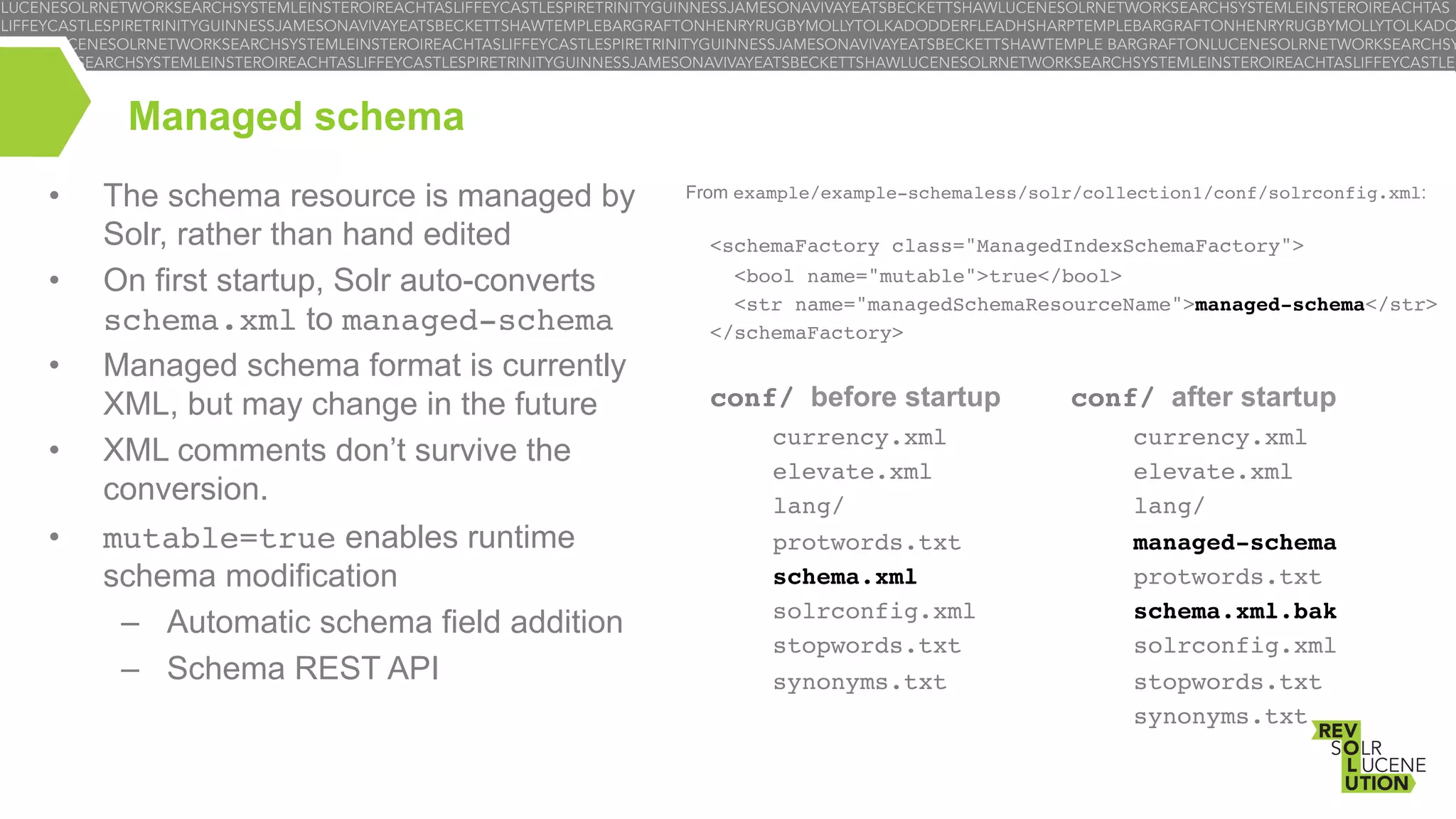 LUCENESOLRNETWORKSEARCHSYSTEMLEINSTEROIREACHTASLIFFEYCASTLESPIRETRINITYGUINNESSJAMESONAVIVAYEATSBECKETTSHAWLUCENESOLRNETWORKSEARCHSYSTEMLEINSTEROIREACHTAS
LIFFEYCASTLESPIRETRINITYGUINNESSJAMESONAVIVAYEATSBECKETTSHAWTEMPLEBARGRAFTONHENRYRUGBYMOLLYTOLKADODDERFLEADHSHARPTEMPLEBARGRAFTONHENRYRUGBYMOLLYTOLKADO
CENESOLRNETWORKSEARCHSYSTEMLEINSTEROIREACHTASLIFFEYCASTLESPIRETRINITYGUINNESSJAMESONAVIVAYEATSBECKETTSHAWTEMPLE BARGRAFTONLUCENESOLRNETWORKSEARCHSY
EARCHSYSTEMLEINSTEROIREACHTASLIFFEYCASTLESPIRETRINITYGUINNESSJAMESONAVIVAYEATSBECKETTSHAWLUCENESOLRNETWORKSEARCHSYSTEMLEINSTEROIREACHTASLIFFEYCASTLE

Managed schema

• The schema resource is managed by Solr, rather than hand edited
• On first startup, Solr auto-converts schema.xml to managed-schema
• Managed schema format is currently XML, but may change in the future
• XML comments don't survive the conversion.
• mutable=true enables runtime schema modification
– Automatic schema field addition
– Schema REST API

From example/example-schemaless/solr/collection1/conf/solrconfig.xml:

<schemaFactory class="ManagedIndexSchemaFactory">
<bool name="mutable">true</bool>
<str name="managedSchemaResourceName">managed-schema</str>
</schemaFactory>

conf/ before startup
currency.xml
elevate.xml
lang/
protwords.txt
schema.xml
solrconfig.xml
stopwords.txt
synonyms.txt

conf/ after startup
currency.xml
elevate.xml
lang/
managed-schema
protwords.txt
schema.xml.bak
solrconfig.xml
stopwords.txt
synonyms.txt

REV SOLR LUCENE UTION